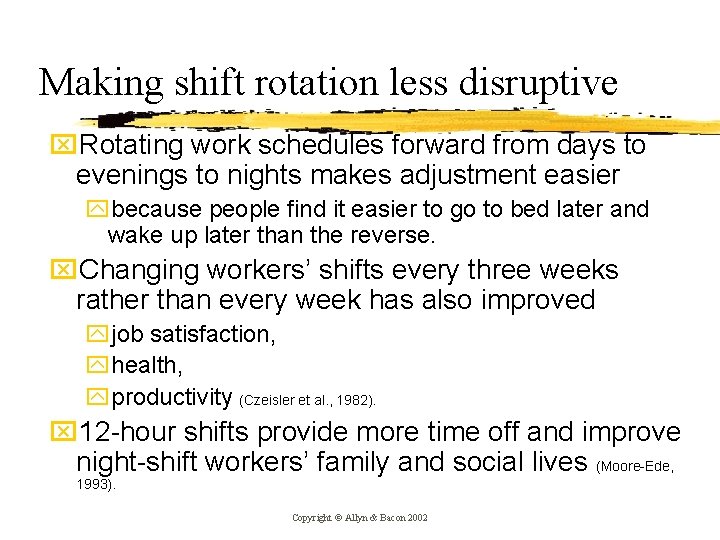 Making shift rotation less disruptive

Rotating work schedules forward from days to evenings to nights makes adjustment easier

because people find it easier to go to bed later and wake up later than the reverse.

Changing workers' shifts every three weeks rather than every week has also improved

job satisfaction,

health,

productivity (Czeisler et al., 1982).

12-hour shifts provide more time off and improve night-shift workers' family and social lives (Moore-Ede, 1993).

Copyright © Allyn & Bacon 2002